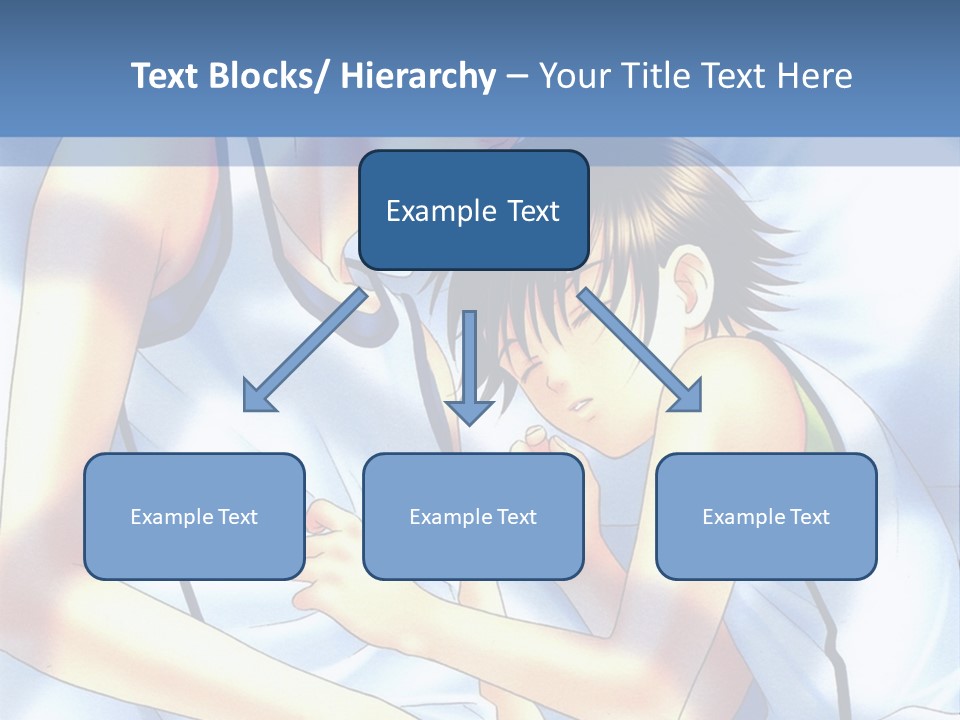 Text Blocks/ Hierarchy – Your Title Text Here

Example Text

Example Text

Example Text

Example Text